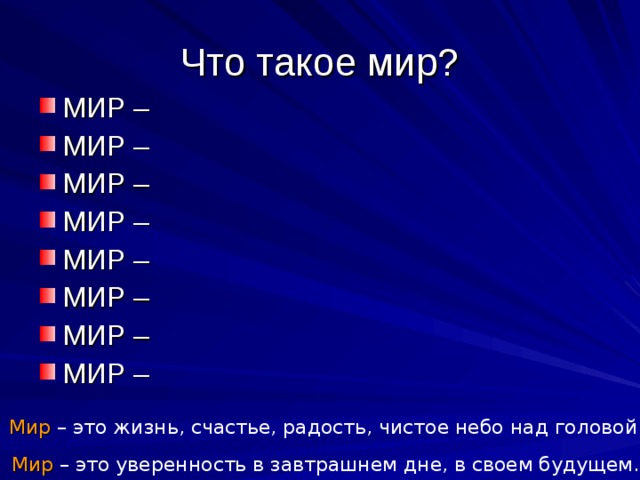 Что такое мир?

МИР –

МИР –

МИР –

МИР –

МИР –

МИР –

МИР –

МИР –

Мир – это жизнь, счастье, радость, чистое небо над головой

Мир – это уверенность в завтрашнем дне, в своем будущем.